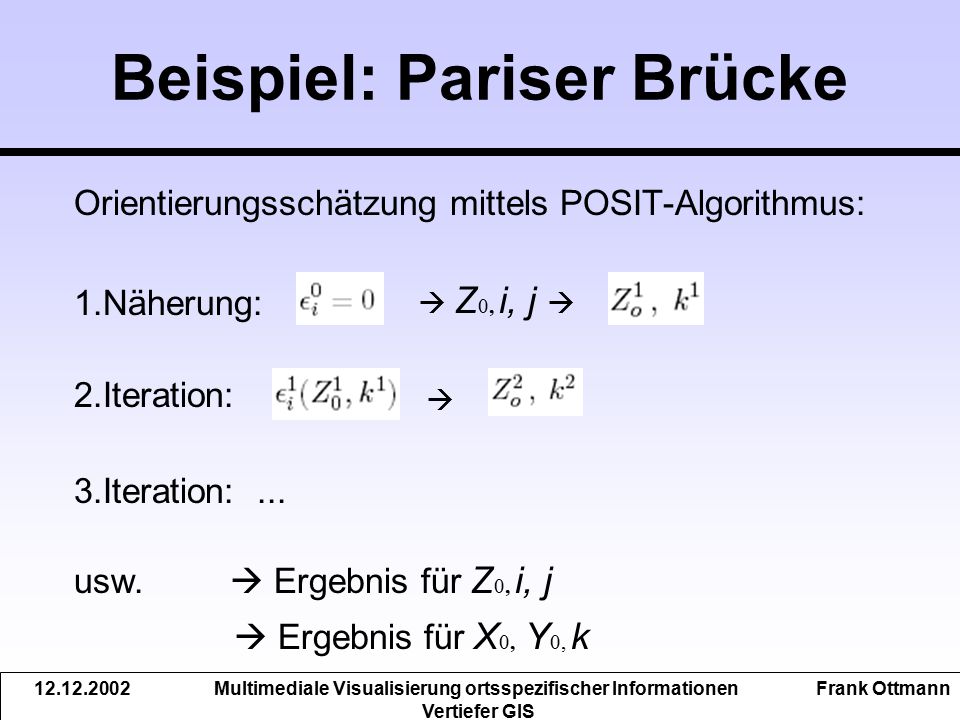 Beispiel: Pariser Brücke

Orientierungsschätzung mittels POSIT-Algorithmus:

1.Näherung: $\epsilon_i^0 = 0$ → $Z_0, i, j$ → $Z_o^1,\ k^1$

2.Iteration: $\epsilon_i^1(Z_0^1, k^1)$ → $Z_o^2,\ k^2$

3.Iteration: ...

usw. → Ergebnis für $Z_0, i, j$

→ Ergebnis für $X_0, Y_0, k$

12.12.2002 Multimediale Visualisierung ortsspezifischer Informationen Vertiefer GIS Frank Ottmann